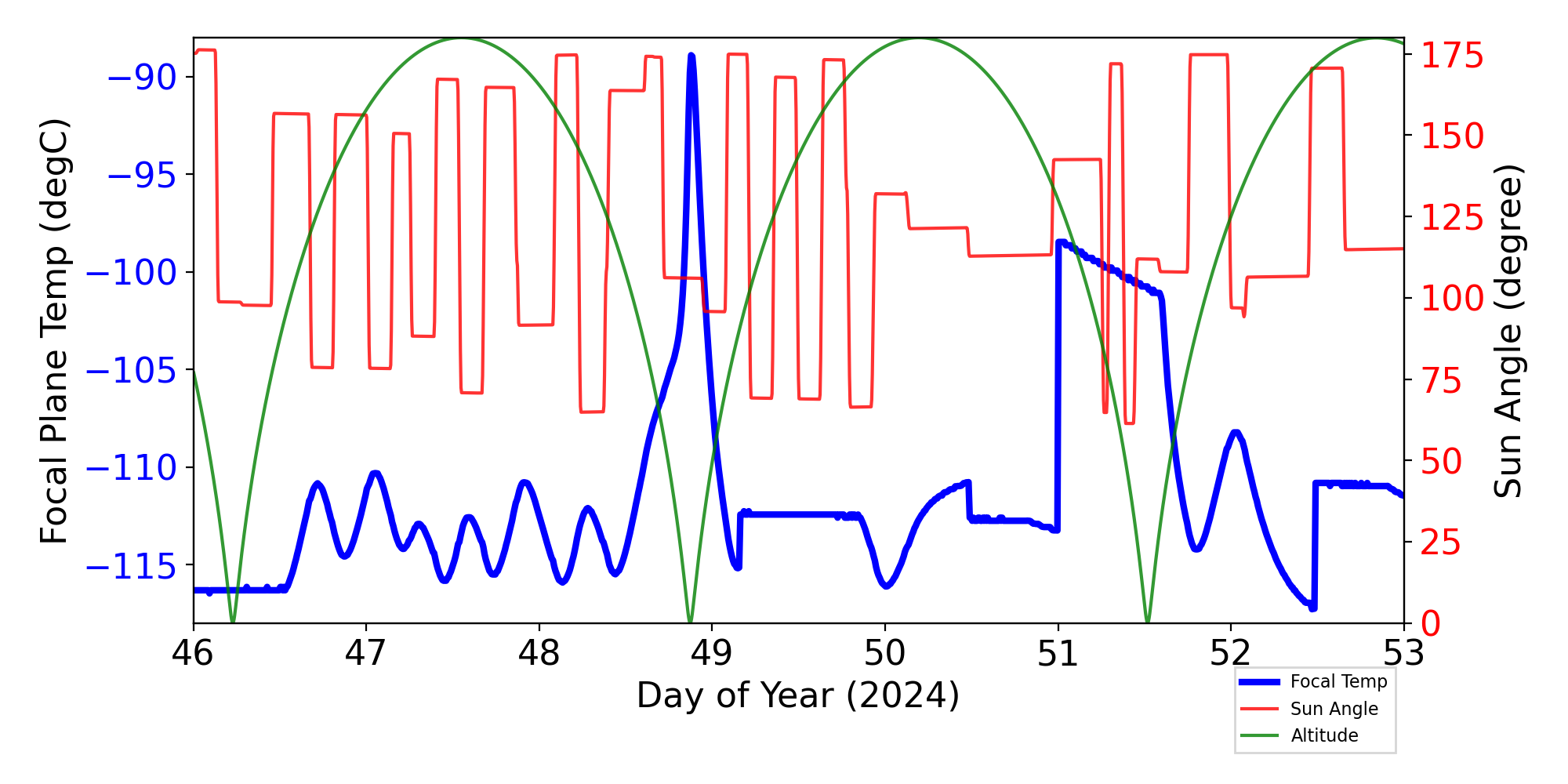 Focal Plane Temp (degC)

−90
−95
−100
−105
−110
−115

Sun Angle (degree)

175
150
125
100
75
50
25
0

46
47
48
49
50
51
52
53

Day of Year (2024)

Focal Temp
Sun Angle
Altitude